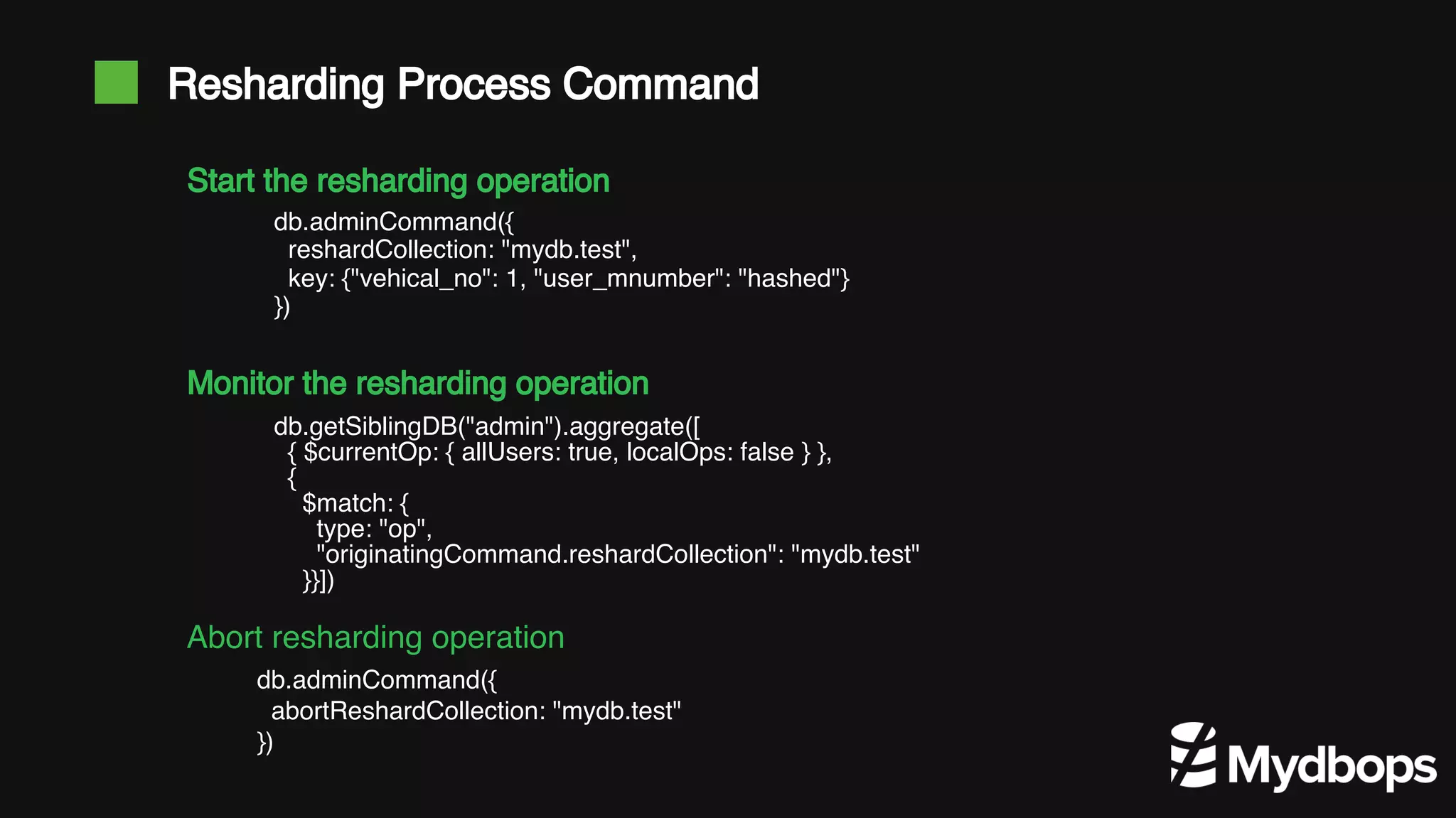 Resharding Process Command

Start the resharding operation

db.adminCommand({
reshardCollection: "mydb.test",
key: {"vehical_no": 1, "user_mnumber": "hashed"}
})

Monitor the resharding operation

db.getSiblingDB("admin").aggregate([
{ $currentOp: { allUsers: true, localOps: false } },
{
$match: {
type: "op",
"originatingCommand.reshardCollection": "mydb.test"
}}])

Abort resharding operation

db.adminCommand({
abortReshardCollection: "mydb.test"
})

Mydbops